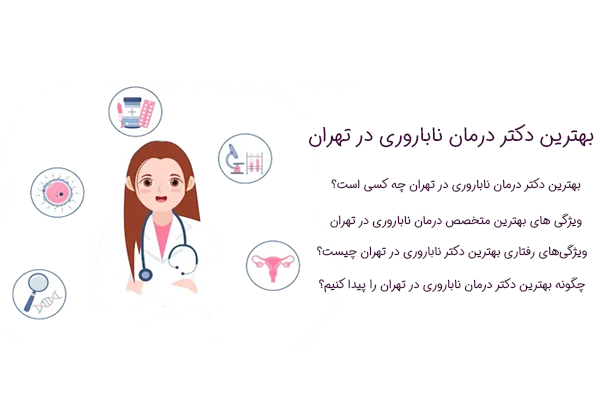 بهترین دکتر درمان ناباروری در تهران

بهترین دکتر درمان ناباروری در تهران چه کسی است؟

ویژگی های بهترین متخصص درمان ناباروری در تهران

ویژگی‌های رفتاری بهترین دکتر ناباروری در تهران چیست؟

چگونه بهترین دکتر درمان ناباروری در تهران را پیدا کنیم؟